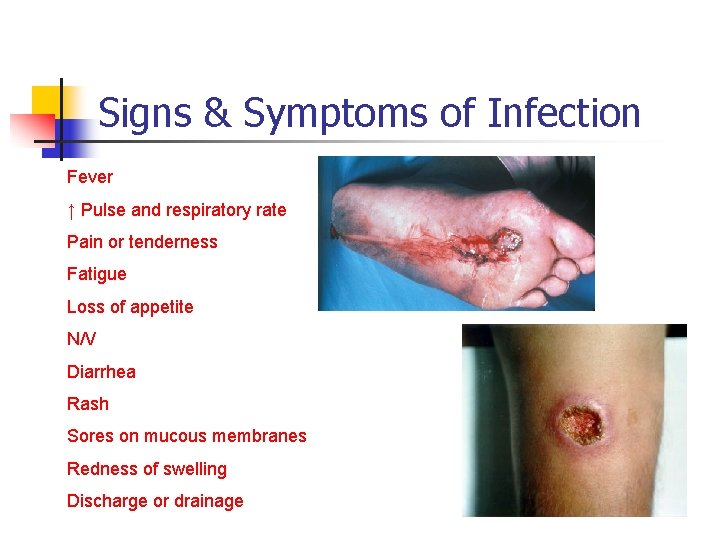 Signs & Symptoms of Infection

Fever

↑ Pulse and respiratory rate

Pain or tenderness

Fatigue

Loss of appetite

N/V

Diarrhea

Rash

Sores on mucous membranes

Redness of swelling

Discharge or drainage